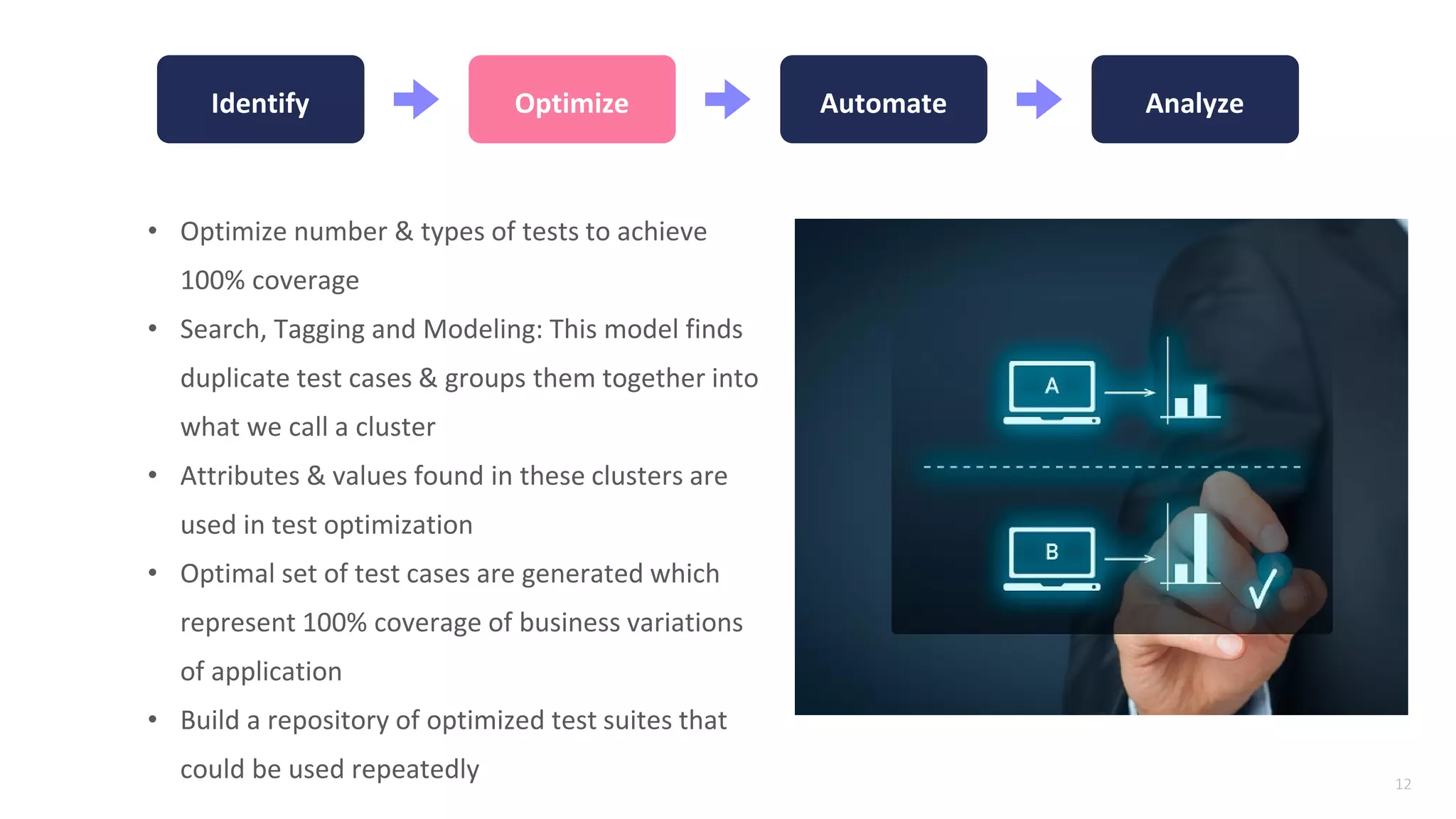 Identify

Optimize

Automate

Analyze

• Optimize number & types of tests to achieve 100% coverage
• Search, Tagging and Modeling: This model finds duplicate test cases & groups them together into what we call a cluster
• Attributes & values found in these clusters are used in test optimization
• Optimal set of test cases are generated which represent 100% coverage of business variations of application
• Build a repository of optimized test suites that could be used repeatedly

A

B

12